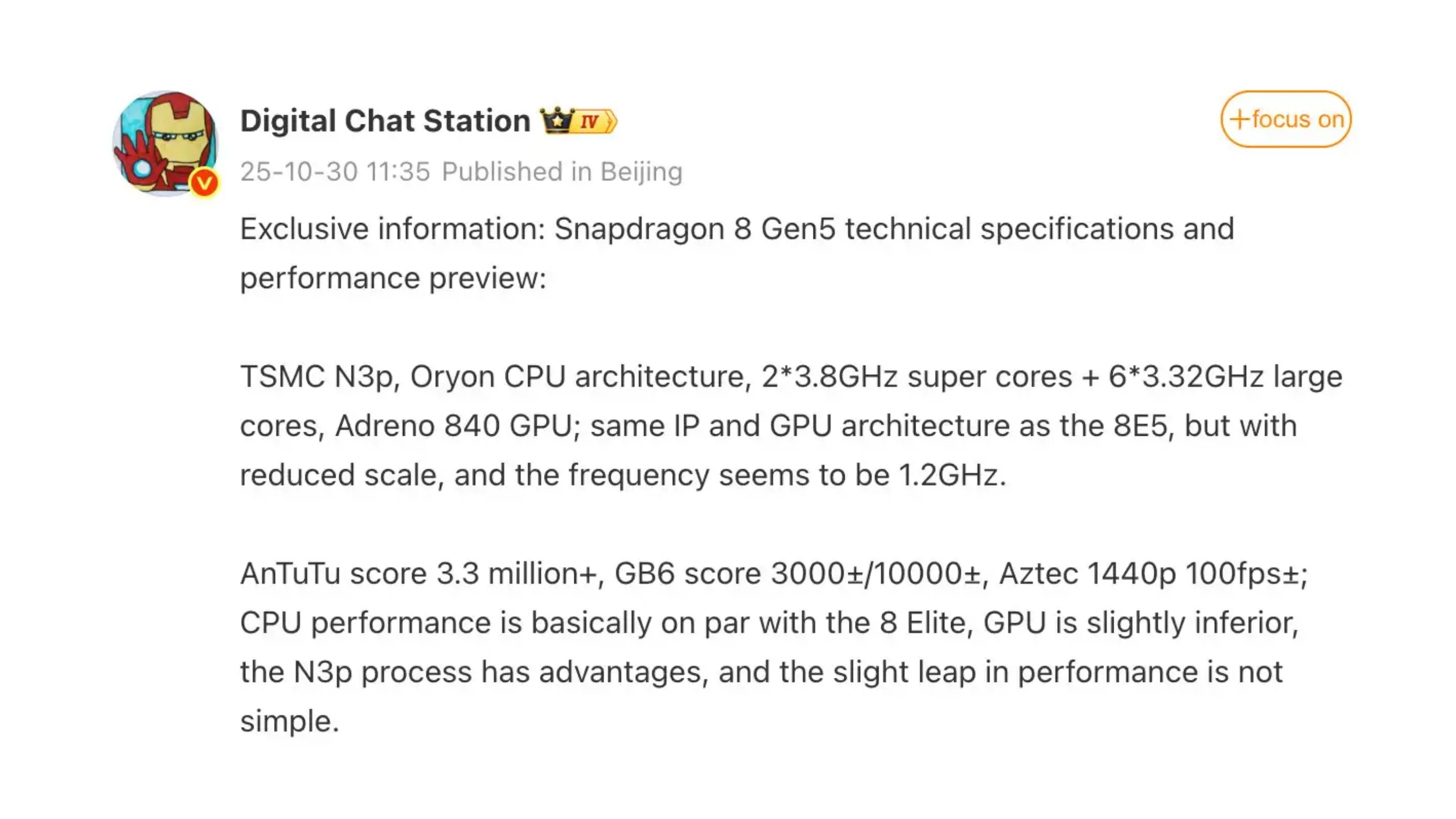 Digital Chat Station IV

+focus on

25-10-30 11:35 Published in Beijing

Exclusive information: Snapdragon 8 Gen5 technical specifications and performance preview:

TSMC N3p, Oryon CPU architecture, 2*3.8GHz super cores + 6*3.32GHz large cores, Adreno 840 GPU; same IP and GPU architecture as the 8E5, but with reduced scale, and the frequency seems to be 1.2GHz.

AnTuTu score 3.3 million+, GB6 score 3000±/10000±, Aztec 1440p 100fps±; CPU performance is basically on par with the 8 Elite, GPU is slightly inferior, the N3p process has advantages, and the slight leap in performance is not simple.